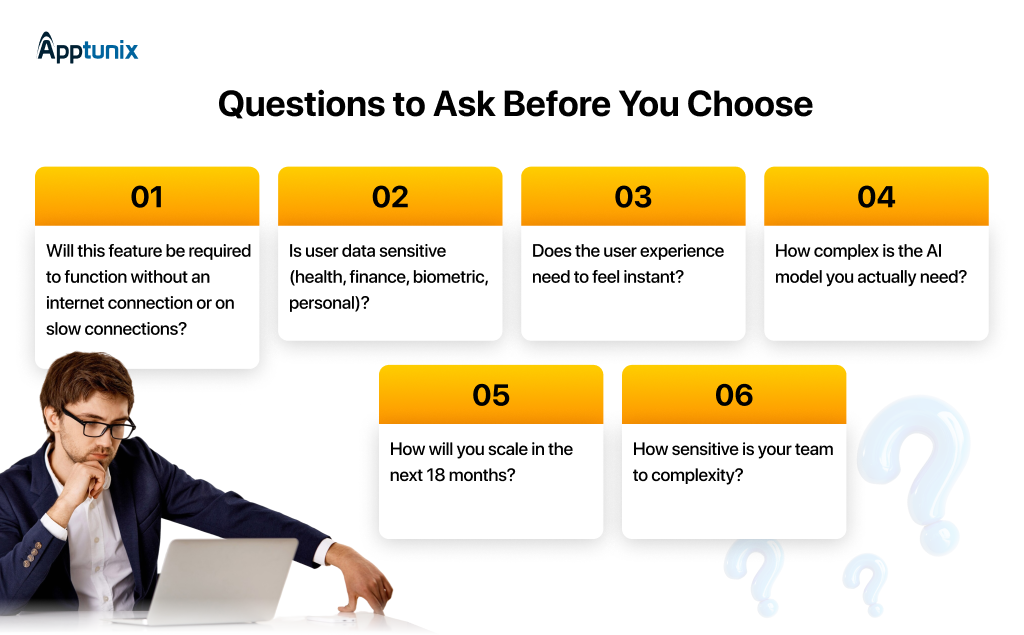 Apptunix

Questions to Ask Before You Choose

01
Will this feature be required to function without an internet connection or on slow connections?

02
Is user data sensitive (health, finance, biometric, personal)?

03
Does the user experience need to feel instant?

04
How complex is the AI model you actually need?

05
How will you scale in the next 18 months?

06
How sensitive is your team to complexity?